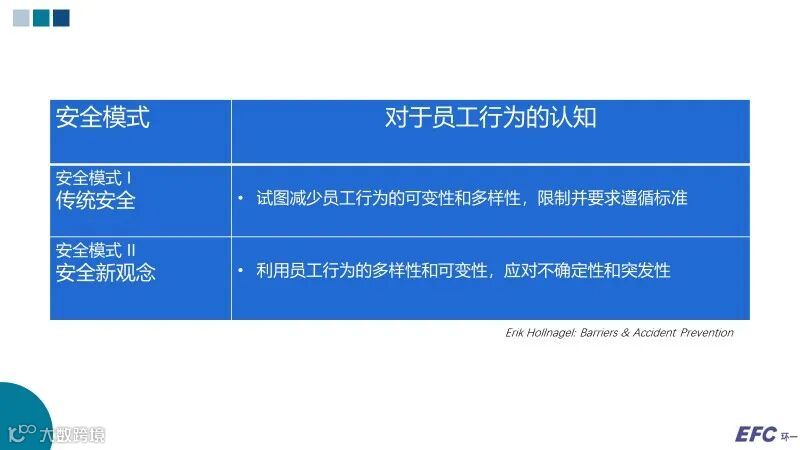 | 安全模式 | 对于员工行为的认知 |
|---|---|
| 安全模式 I 传统安全 | • 试图减少员工行为的可变性和多样性，限制并要求遵循标准 |
| 安全模式 II 安全新观念 | • 利用员工行为的多样性和可变性，应对不确定性和突发性 |

Erik Hollnagel: Barriers & Accident Prevention

大数跨境

EFC 环一